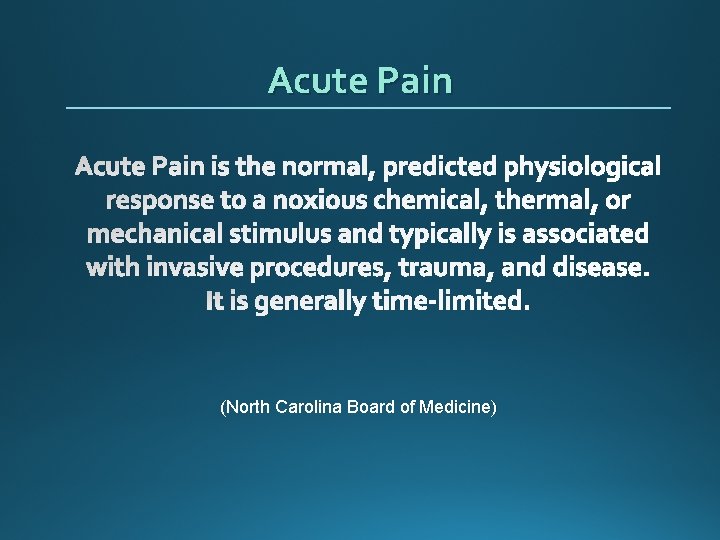 Acute Pain

Acute Pain is the normal, predicted physiological response to a noxious chemical, thermal, or mechanical stimulus and typically is associated with invasive procedures, trauma, and disease. It is generally time-limited.

(North Carolina Board of Medicine)